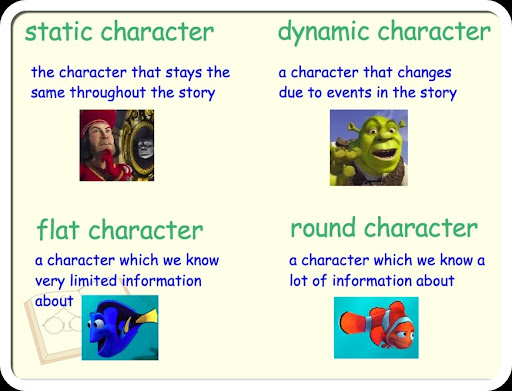 static character

the character that stays the same throughout the story

dynamic character

a character that changes due to events in the story

flat character

a character which we know very limited information about

round character

a character which we know a lot of information about